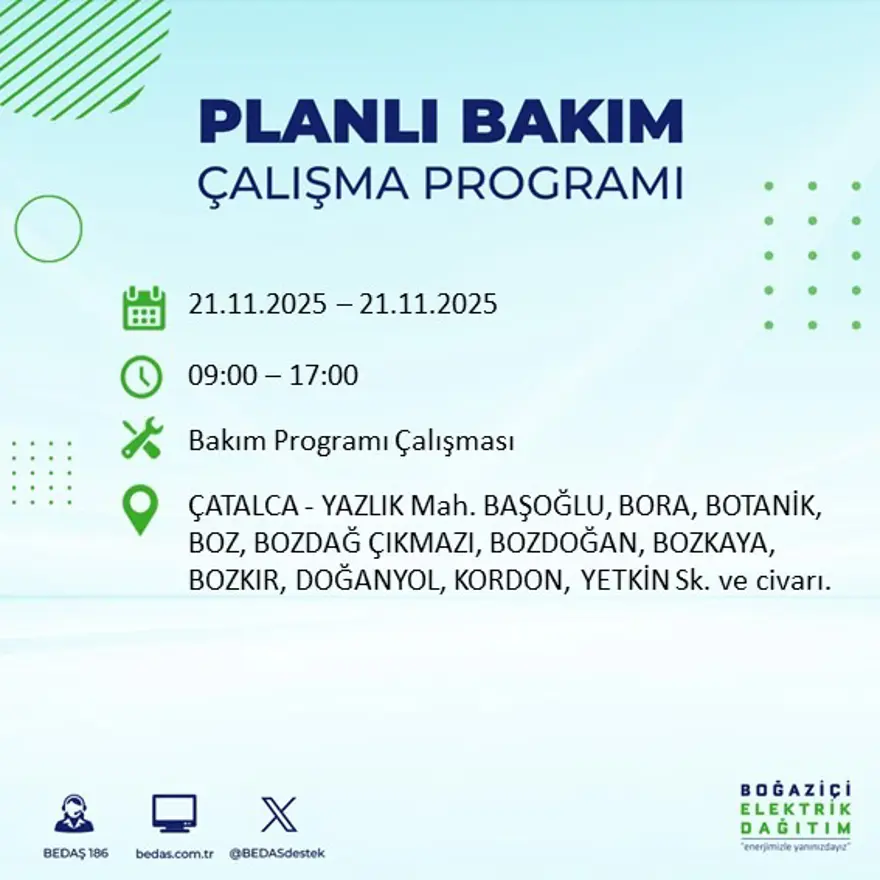 PLANLI BAKIM
ÇALIŞMA PROGRAMI

21.11.2025 – 21.11.2025

09:00 – 17:00

Bakım Programı Çalışması

ÇATALCA - YAZLIK Mah. BAŞOĞLU, BORA, BOTANİK, BOZ, BOZDAĞ ÇIKMAZI, BOZDOĞAN, BOZKAYA, BOZKIR, DOĞANYOL, KORDON, YETKİN Sk. ve civarı.

BEDAŞ 186 bedas.com.tr @BEDASdestek

BOĞAZİÇİ ELEKTRİK DAĞITIM "enerjimizle yanınızdayız"